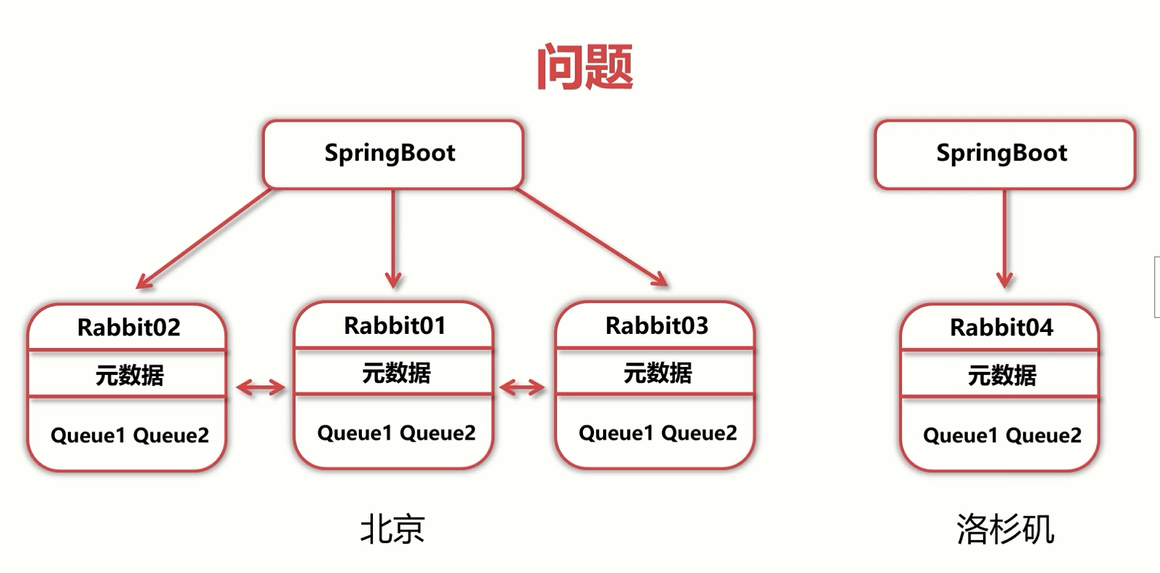 问题

SpringBoot

Rabbit02
元数据
Queue1 Queue2

Rabbit01
元数据
Queue1 Queue2

Rabbit03
元数据
Queue1 Queue2

北京

SpringBoot

Rabbit04
元数据
Queue1 Queue2

洛杉矶